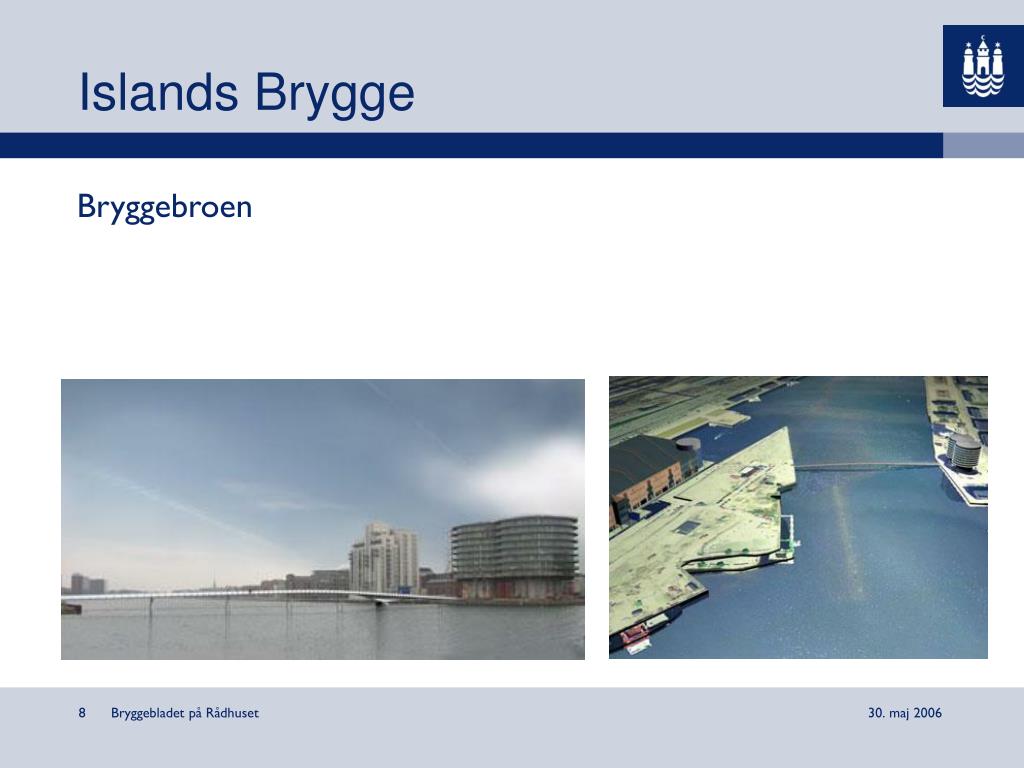 Islands Brygge

Bryggebroen

8 Bryggebladet på Rådhuset

30. maj 2006